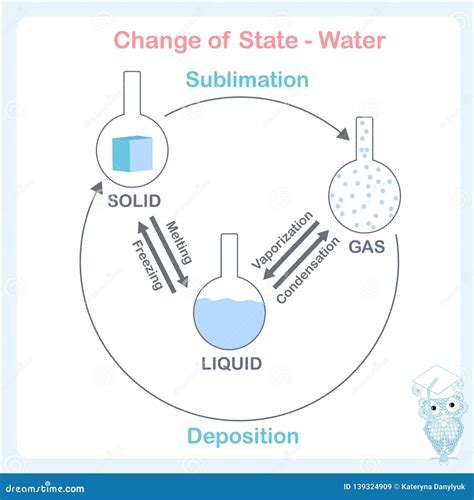 Change of State - Water

Sublimation

SOLID

Melting

Freezing

Vaporization

Condensation

GAS

LIQUID

Deposition

dreamstime.com

ID 139324909 © Kateryna Danylyuk